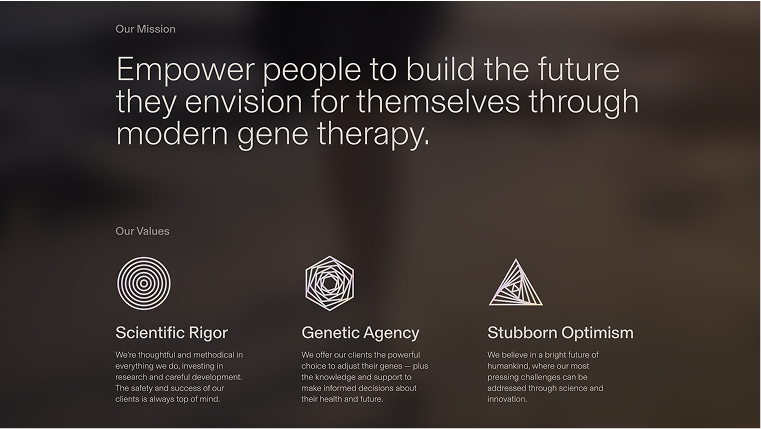 Our Mission

Empower people to build the future they envision for themselves through modern gene therapy.

Our Values

Scientific Rigor

We're thoughtful and methodical in everything we do, investing in research and careful development. The safety and success of our clients is always top of mind.

Genetic Agency

We offer our clients the powerful choice to adjust their genes — plus the knowledge and support to make informed decisions about their health and future.

Stubborn Optimism

We believe in a bright future of humankind, where our most pressing challenges can be addressed through science and innovation.